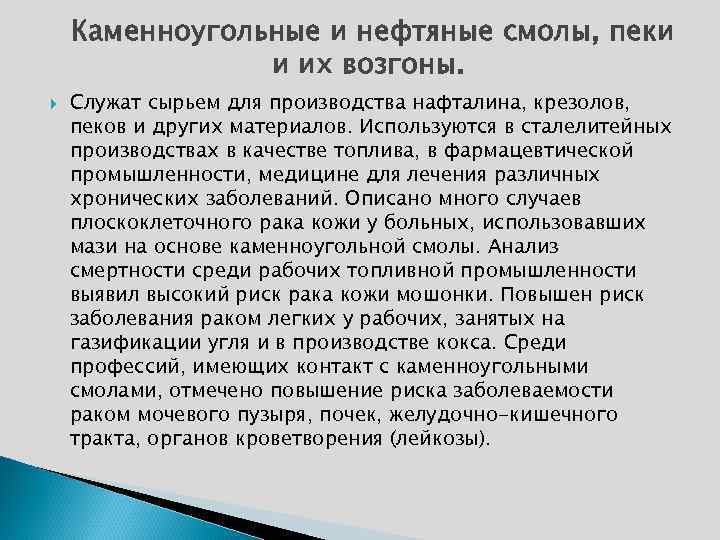 Каменноугольные и нефтяные смолы, пеки и их возгоны.

Служат сырьем для производства нафталина, крезолов, пеков и других материалов. Используются в сталелитейных производствах в качестве топлива, в фармацевтической промышленности, медицине для лечения различных хронических заболеваний. Описано много случаев плоскоклеточного рака кожи у больных, использовавших мази на основе каменноугольной смолы. Анализ смертности среди рабочих топливной промышленности выявил высокий риск рака кожи мошонки. Повышен риск заболевания раком легких у рабочих, занятых на газификации угля и в производстве кокса. Среди профессий, имеющих контакт с каменноугольными смолами, отмечено повышение риска заболеваемости раком мочевого пузыря, почек, желудочно-кишечного тракта, органов кроветворения (лейкозы).